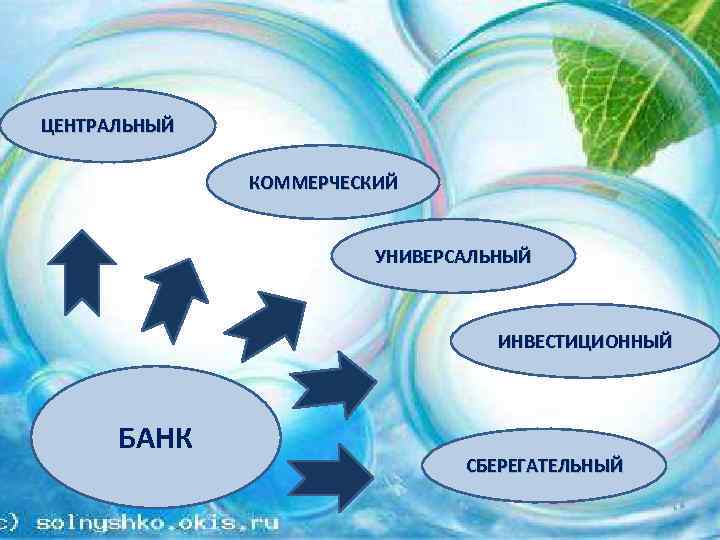 ЦЕНТРАЛЬНЫЙ

КОММЕРЧЕСКИЙ

УНИВЕРСАЛЬНЫЙ

ИНВЕСТИЦИОННЫЙ

БАНК

СБЕРЕГАТЕЛЬНЫЙ

c) solnyshko.okis.ru